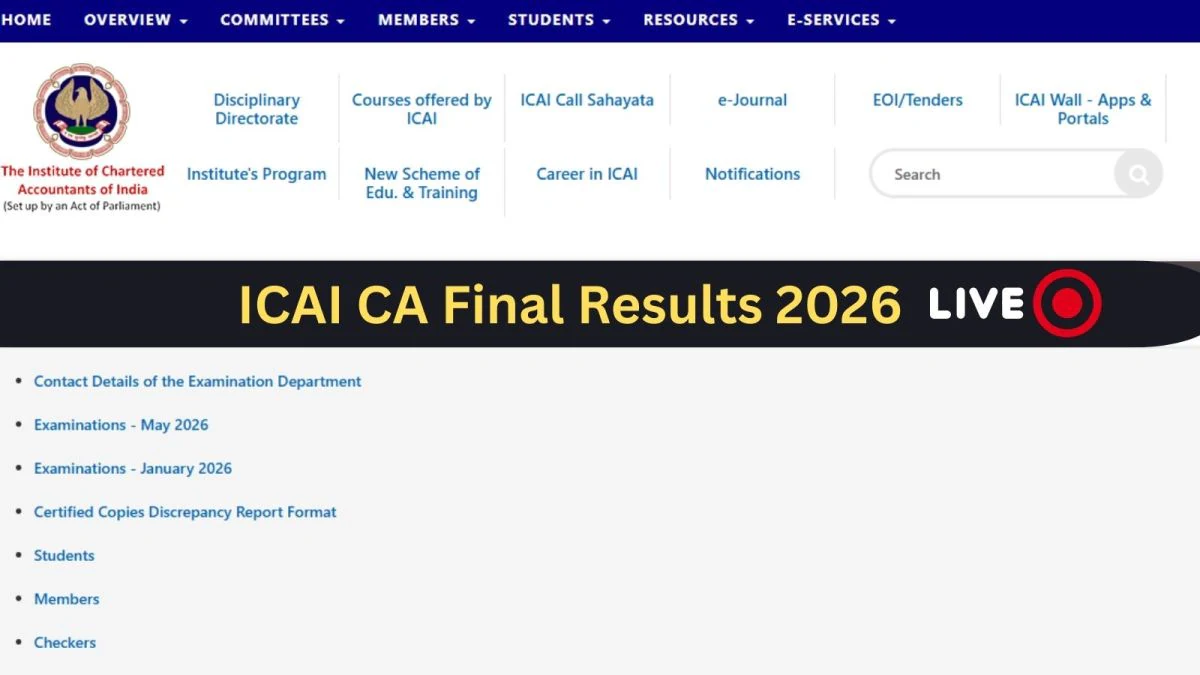 HOME OVERVIEW COMMITTEES MEMBERS STUDENTS RESOURCES E-SERVICES

The Institute of Chartered Accountants of India
(Set up by an Act of Parliament)

Disciplinary Directorate
Courses offered by ICAI
ICAI Call Sahayata
e-Journal
EOI/Tenders
ICAI Wall - Apps & Portals
Institute's Program
New Scheme of Edu. & Training
Career in ICAI
Notifications

Search

ICAI CA Final Results 2026 LIVE

- Contact Details of the Examination Department
- Examinations - May 2026
- Examinations - January 2026
- Certified Copies Discrepancy Report Format
- Students
- Members
- Checkers